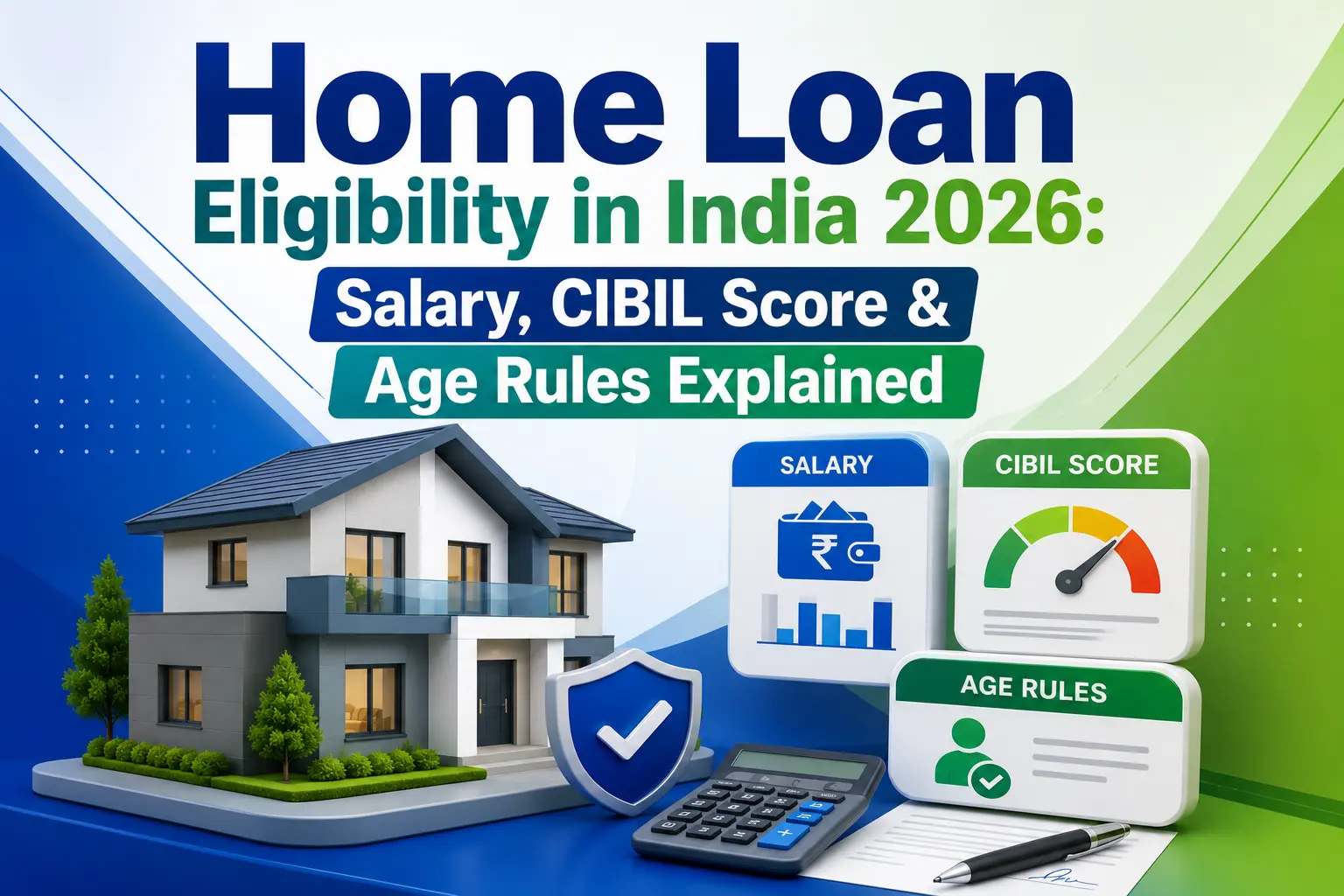 Home Loan
Eligibility in India 2026:
Salary, CIBIL Score &
Age Rules Explained

SALARY

₹

CIBIL SCORE

AGE RULES